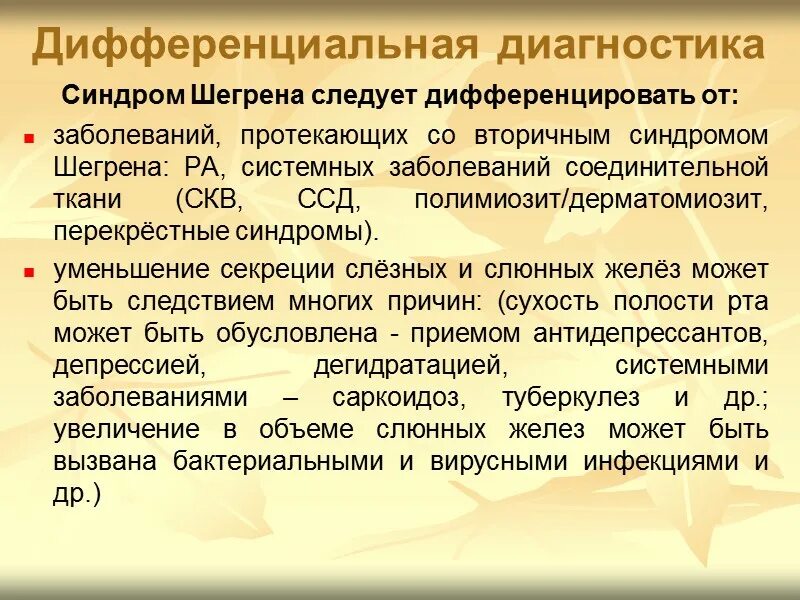 Дифференциальная диагностика

Синдром Шегрена следует дифференцировать от:

заболеваний, протекающих со вторичным синдромом Шегрена: РА, системных заболеваний соединительной ткани (СКВ, ССД, полимиозит/дерматомиозит, перекрёстные синдромы).

уменьшение секреции слёзных и слюнных желёз может быть следствием многих причин: (сухость полости рта может быть обусловлена - приемом антидепрессантов, депрессией, дегидратацией, системными заболеваниями – саркоидоз, туберкулез и др.; увеличение в объеме слюнных желез может быть вызвана бактериальными и вирусными инфекциями и др.)